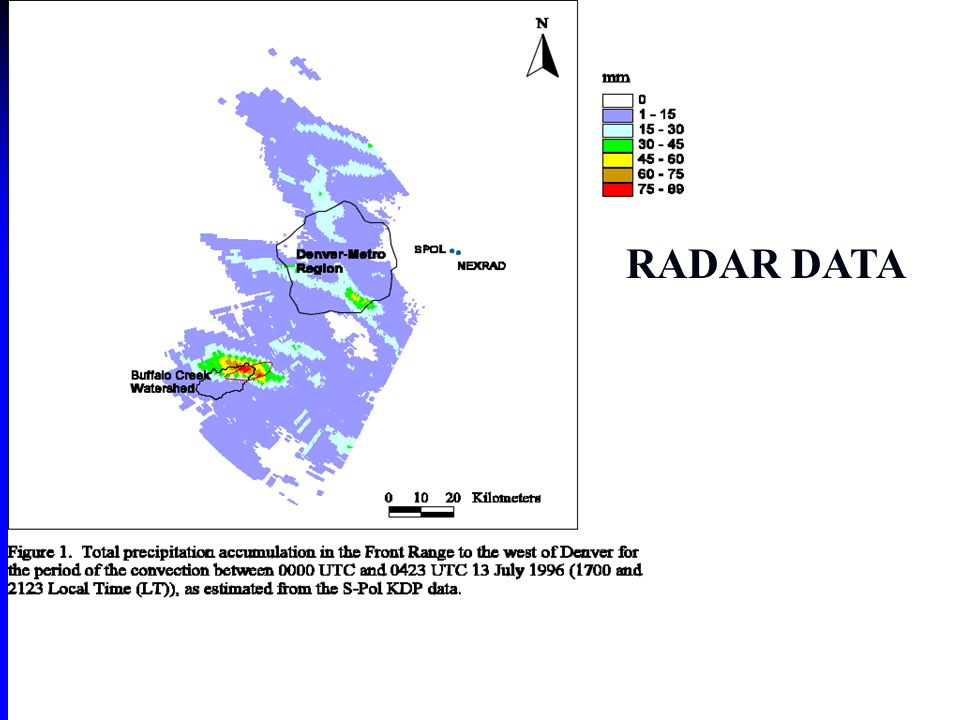 N

mm

0
1 - 15
15 - 30
30 - 45
45 - 60
60 - 75
75 - 89

Denver-Metro Region

SPOL

NEXRAD

Buffalo Creek Watershed

0 10 20 Kilometers

RADAR DATA

Figure 1. Total precipitation accumulation in the Front Range to the west of Denver for the period of the convection between 0000 UTC and 0423 UTC 13 July 1996 (1700 and 2123 Local Time (LT)), as estimated from the S-Pol KDP data.